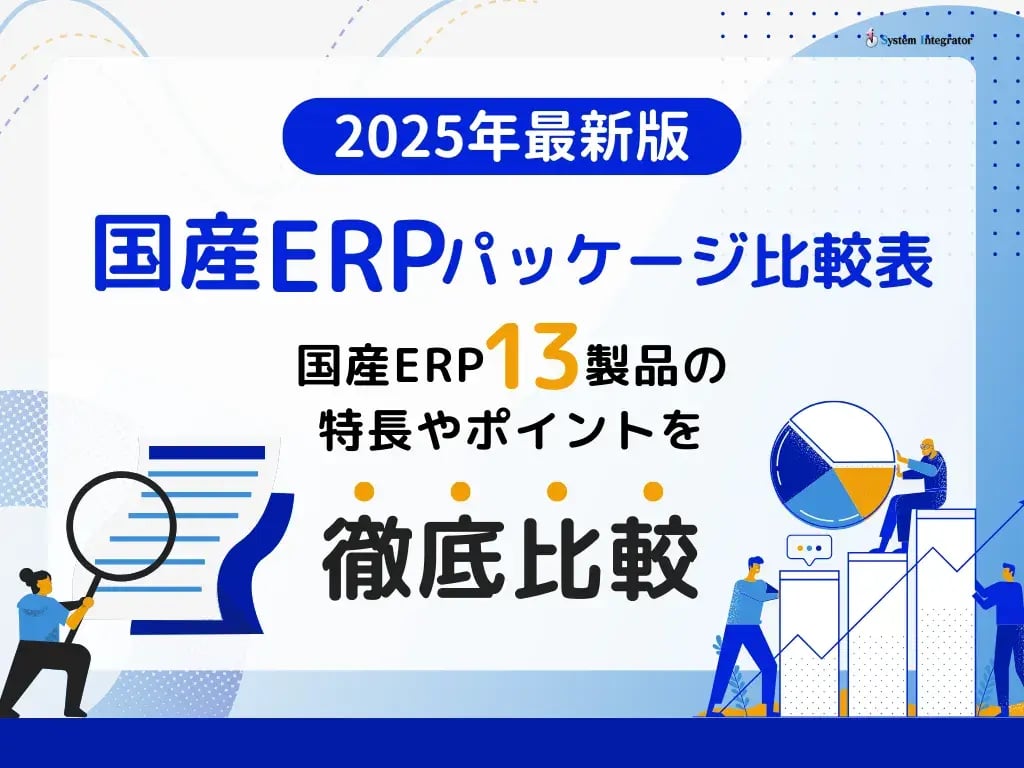 System Integrator

2025年最新版

国産ERPパッケージ比較表

国産ERP13製品の特長やポイントを

徹底比較